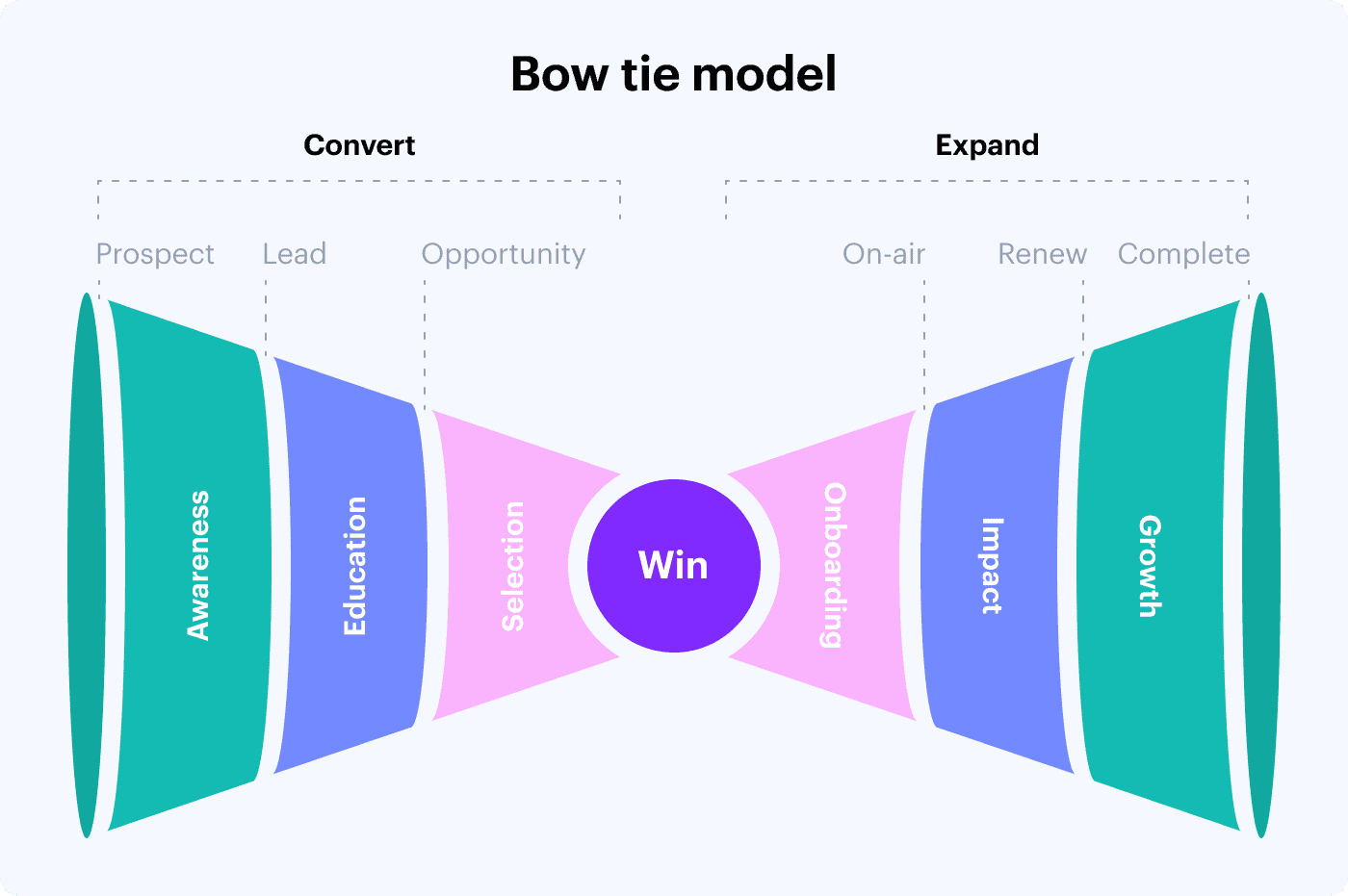 Bow tie model

Convert

Expand

Prospect

Lead

Opportunity

On-air

Renew

Complete

Awareness

Education

Selection

Win

Onboarding

Impact

Growth